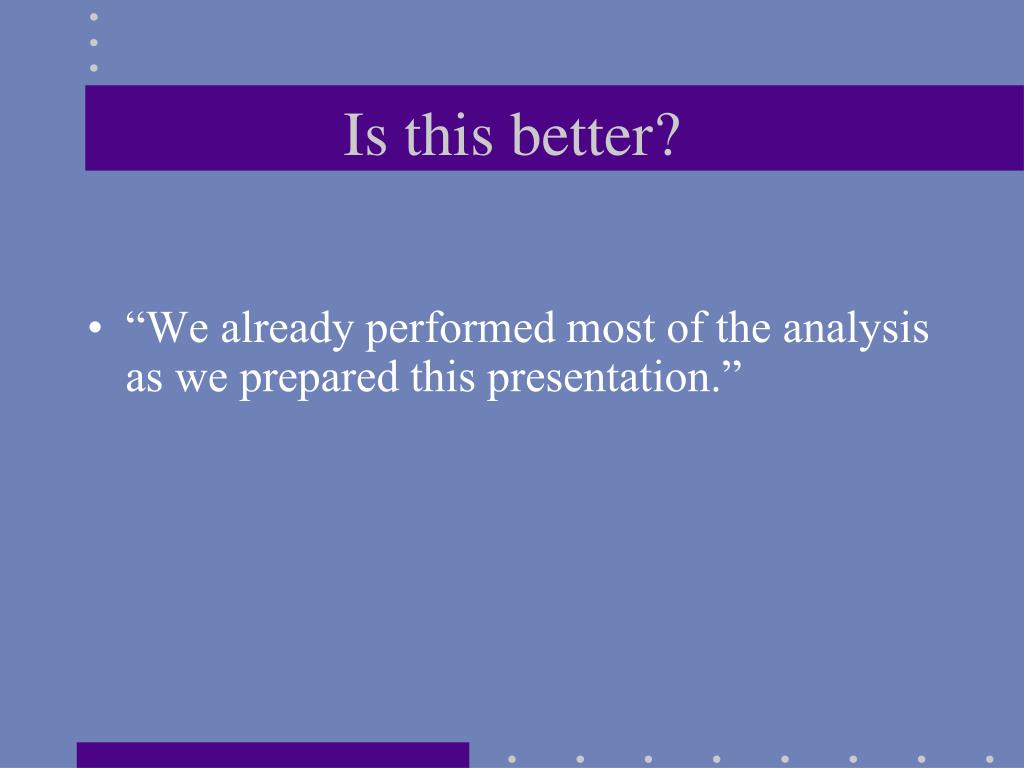 Is this better?

• “We already performed most of the analysis as we prepared this presentation.”